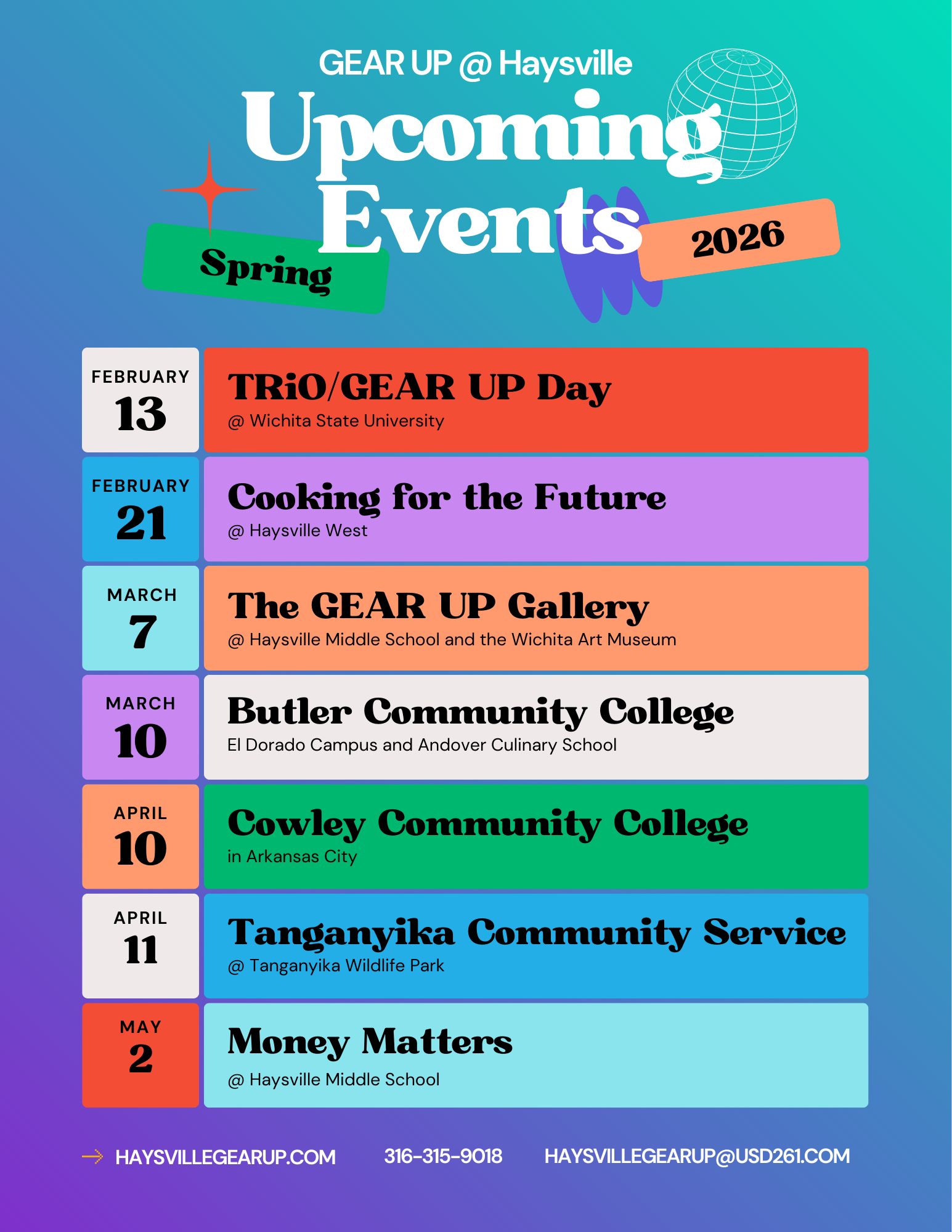 GEAR UP @ Haysville

Upcoming Events

Spring 2026

FEBRUARY 13
TRiO/GEAR UP Day
@ Wichita State University

FEBRUARY 21
Cooking for the Future
@ Haysville West

MARCH 7
The GEAR UP Gallery
@ Haysville Middle School and the Wichita Art Museum

MARCH 10
Butler Community College
El Dorado Campus and Andover Culinary School

APRIL 10
Cowley Community College
in Arkansas City

APRIL 11
Tanganyika Community Service
@ Tanganyika Wildlife Park

MAY 2
Money Matters
@ Haysville Middle School

HAYSVILLEGEARUP.COM 316-315-9018 HAYSVILLEGEARUP@USD261.COM